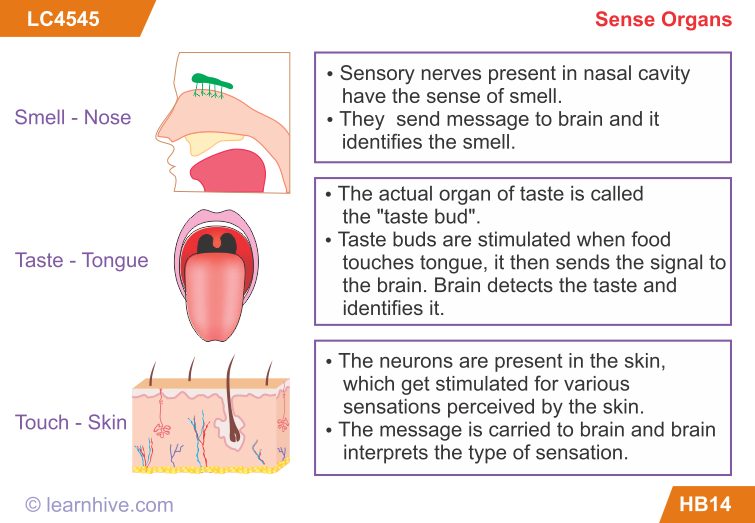 LC4545

Sense Organs

Smell - Nose

• Sensory nerves present in nasal cavity have the sense of smell.
• They send message to brain and it identifies the smell.

Taste - Tongue

• The actual organ of taste is called the "taste bud".
• Taste buds are stimulated when food touches tongue, it then sends the signal to the brain. Brain detects the taste and identifies it.

Touch - Skin

• The neurons are present in the skin, which get stimulated for various sensations perceived by the skin.
• The message is carried to brain and brain interprets the type of sensation.

© learnhive.com

HB14